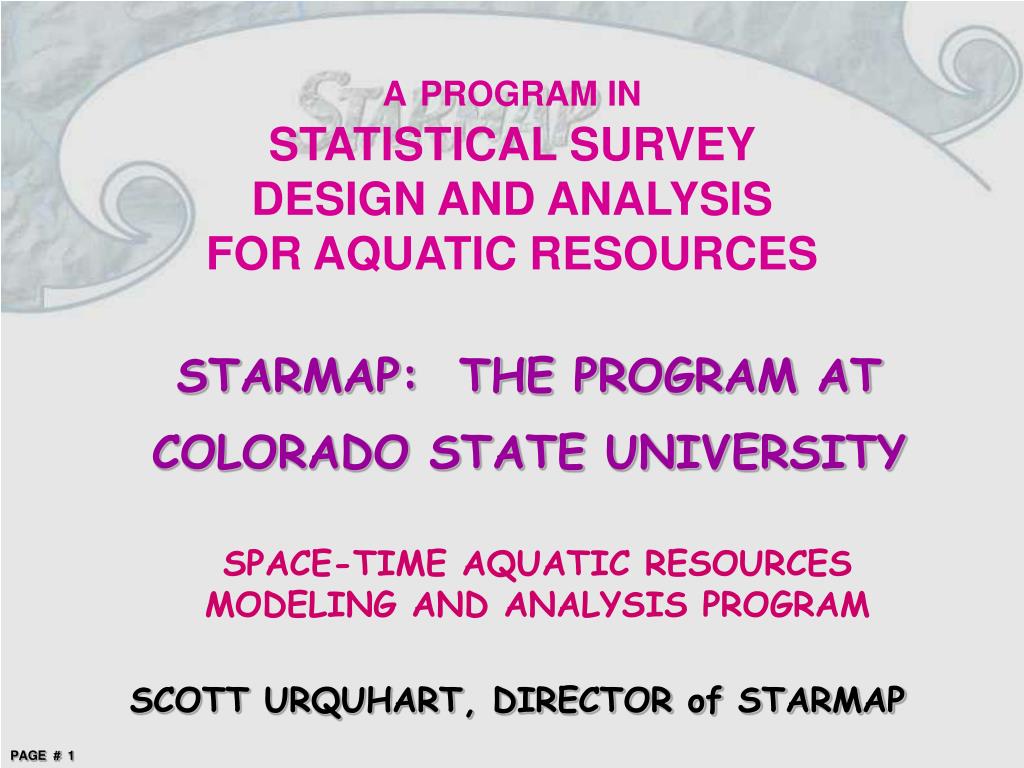 STARMAP

A PROGRAM IN
STATISTICAL SURVEY
DESIGN AND ANALYSIS
FOR AQUATIC RESOURCES

STARMAP: THE PROGRAM AT
COLORADO STATE UNIVERSITY

SPACE-TIME AQUATIC RESOURCES
MODELING AND ANALYSIS PROGRAM

SCOTT URQUHART, DIRECTOR of STARMAP

PAGE # 1